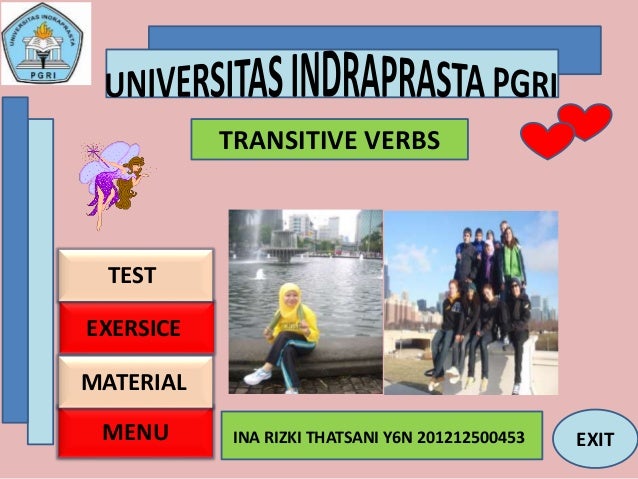 UNIVERSITAS INDRAPRASTA PGRI

UNIVERSITAS INDRAPRASTA PGRI

TRANSITIVE VERBS

TEST

EXERSICE

MATERIAL

MENU

INA RIZKI THATSANI Y6N 201212500453

EXIT